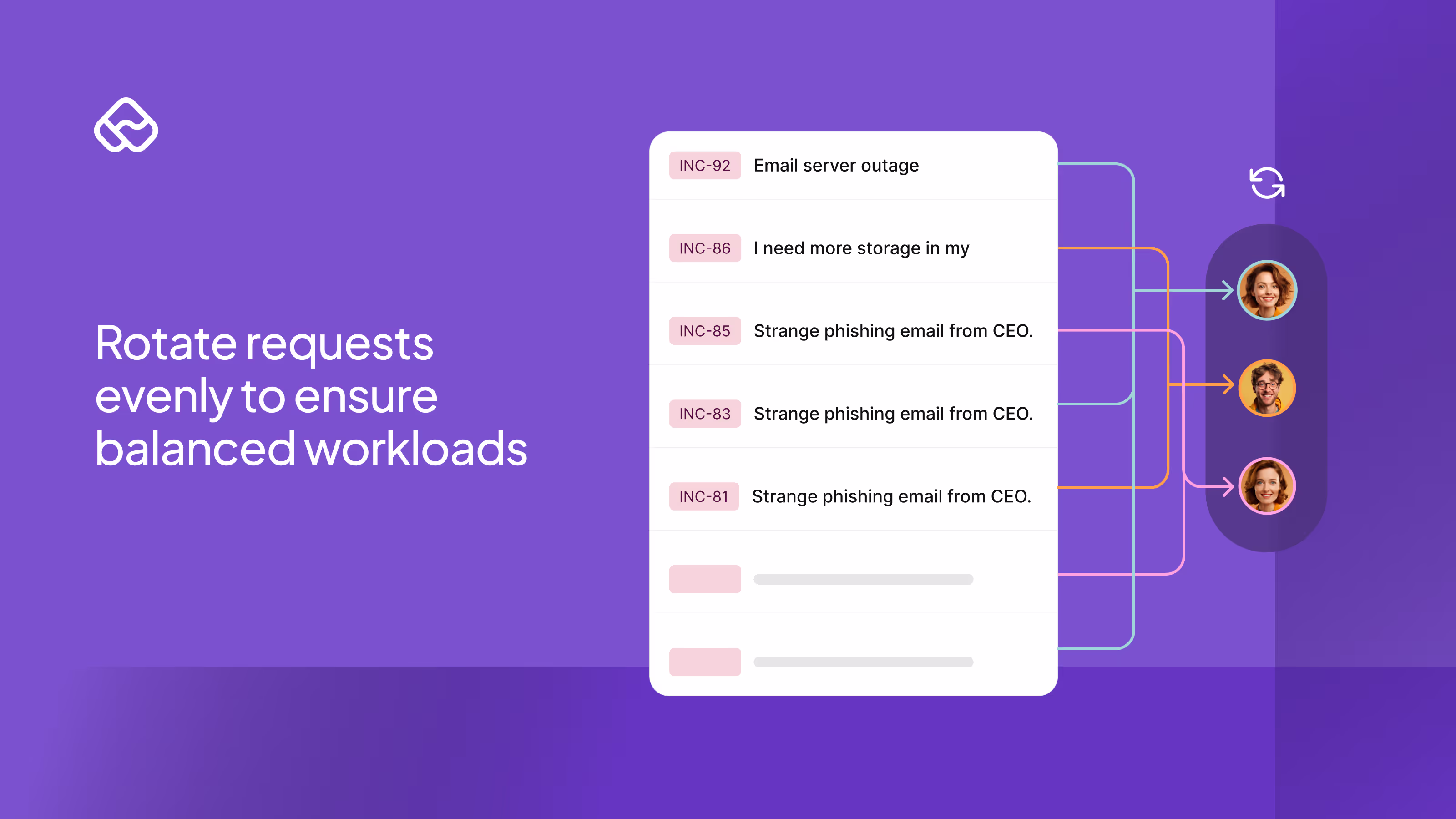 Rotate requests evenly to ensure balanced workloads

INC-92 Email server outage

INC-86 I need more storage in my

INC-85 Strange phishing email from CEO.

INC-83 Strange phishing email from CEO.

INC-81 Strange phishing email from CEO.